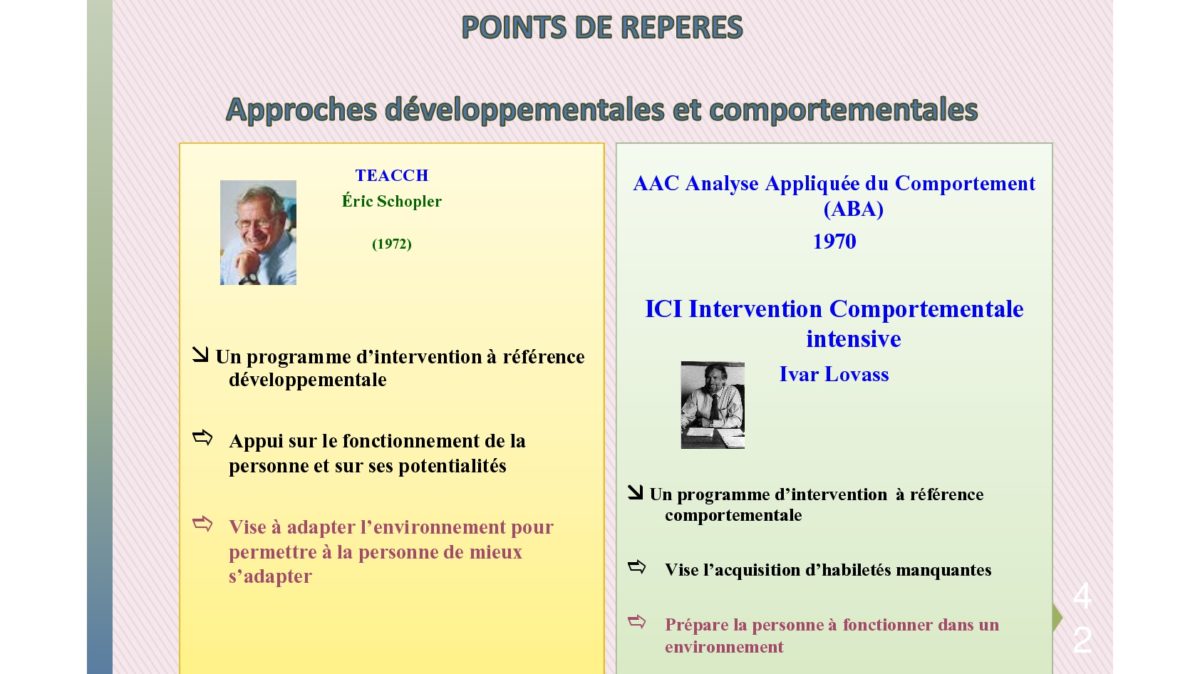 POINTS DE REPERES

Approches développementales et comportementales

TEACCH
Éric Schopler

(1972)

↘ Un programme d'intervention à référence développementale

⇨ Appui sur le fonctionnement de la personne et sur ses potentialités

⇨ Vise à adapter l'environnement pour permettre à la personne de mieux s'adapter

AAC Analyse Appliquée du Comportement (ABA)
1970

ICI Intervention Comportementale intensive

Ivar Lovass

↘ Un programme d'intervention à référence comportementale

⇨ Vise l'acquisition d'habiletés manquantes

⇨ Prépare la personne à fonctionner dans un environnement

42